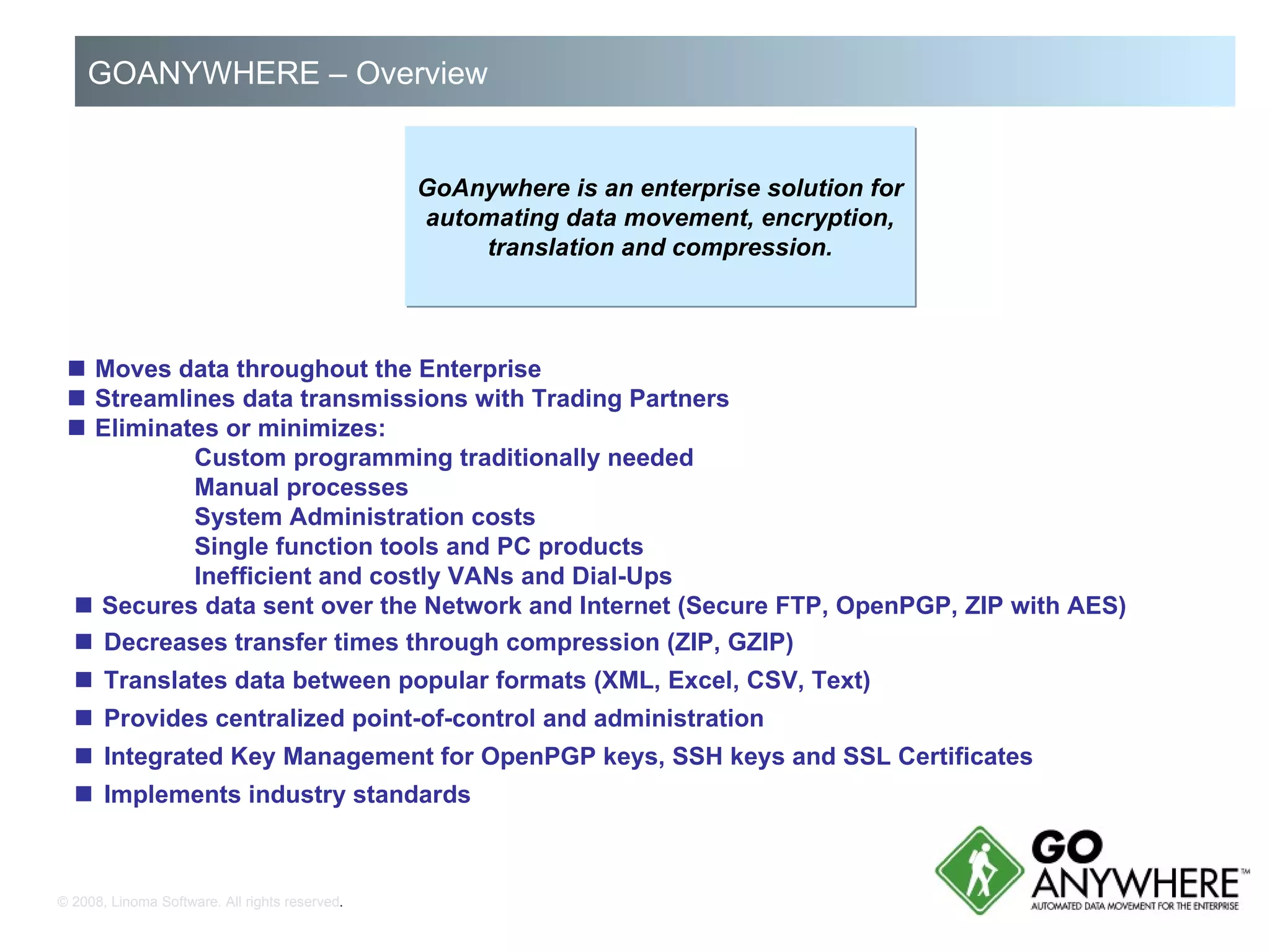 GOANYWHERE – Overview

GoAnywhere is an enterprise solution for automating data movement, encryption, translation and compression.

■ Moves data throughout the Enterprise
■ Streamlines data transmissions with Trading Partners
■ Eliminates or minimizes:
Custom programming traditionally needed
Manual processes
System Administration costs
Single function tools and PC products
Inefficient and costly VANs and Dial-Ups
■ Secures data sent over the Network and Internet (Secure FTP, OpenPGP, ZIP with AES)
■ Decreases transfer times through compression (ZIP, GZIP)
■ Translates data between popular formats (XML, Excel, CSV, Text)
■ Provides centralized point-of-control and administration
■ Integrated Key Management for OpenPGP keys, SSH keys and SSL Certificates
■ Implements industry standards

© 2008, Linoma Software. All rights reserved.

GO ANYWHERE™
AUTOMATED DATA MOVEMENT FOR THE ENTERPRISE